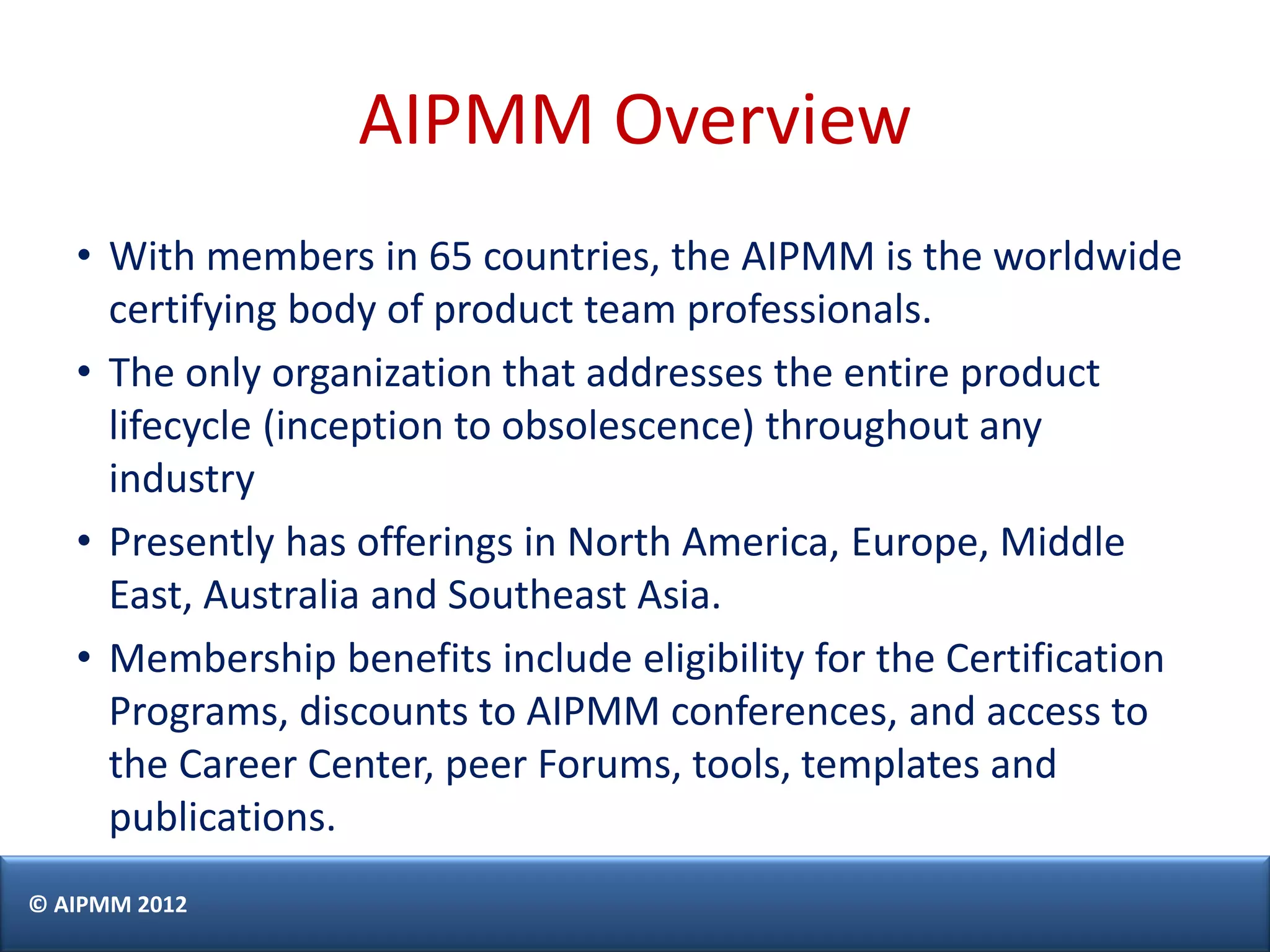 AIPMM Overview

• With members in 65 countries, the AIPMM is the worldwide certifying body of product team professionals.

• The only organization that addresses the entire product lifecycle (inception to obsolescence) throughout any industry

• Presently has offerings in North America, Europe, Middle East, Australia and Southeast Asia.

• Membership benefits include eligibility for the Certification Programs, discounts to AIPMM conferences, and access to the Career Center, peer Forums, tools, templates and publications.

© AIPMM 2012